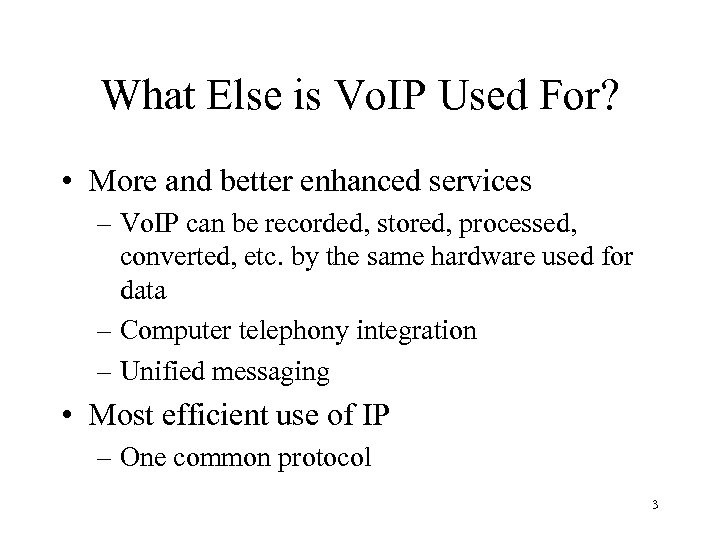 What Else is VoIP Used For?

• More and better enhanced services
– VoIP can be recorded, stored, processed, converted, etc. by the same hardware used for data
– Computer telephony integration
– Unified messaging

• Most efficient use of IP
– One common protocol

3